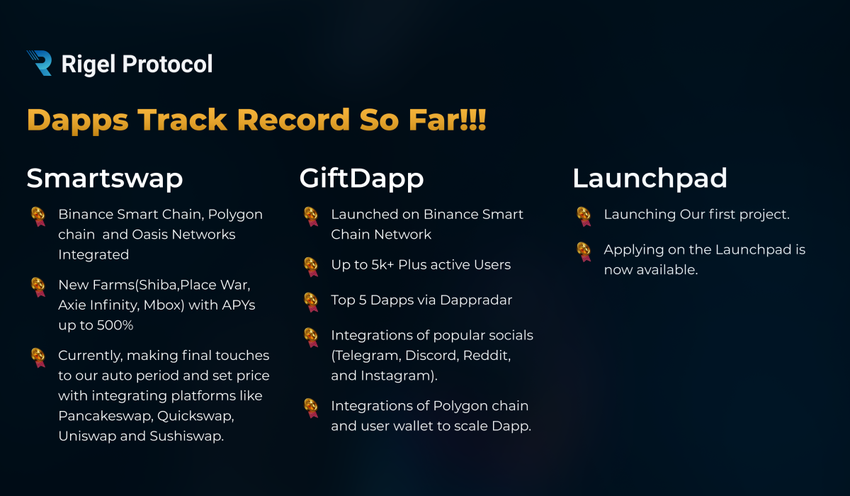 Rigel Protocol

Dapps Track Record So Far!!!

Smartswap

Binance Smart Chain, Polygon chain and Oasis Networks Integrated

New Farms(Shiba,Place War, Axie Infinity, Mbox) with APYs up to 500%

Currently, making final touches to our auto period and set price with integrating platforms like Pancakeswap, Quickswap, Uniswap and Sushiswap.

GiftDapp

Launched on Binance Smart Chain Network

Up to 5k+ Plus active Users

Top 5 Dapps via Dappradar

Integrations of popular socials (Telegram, Discord, Reddit, and Instagram).

Integrations of Polygon chain and user wallet to scale Dapp.

Launchpad

Launching Our first project.

Applying on the Launchpad is now available.